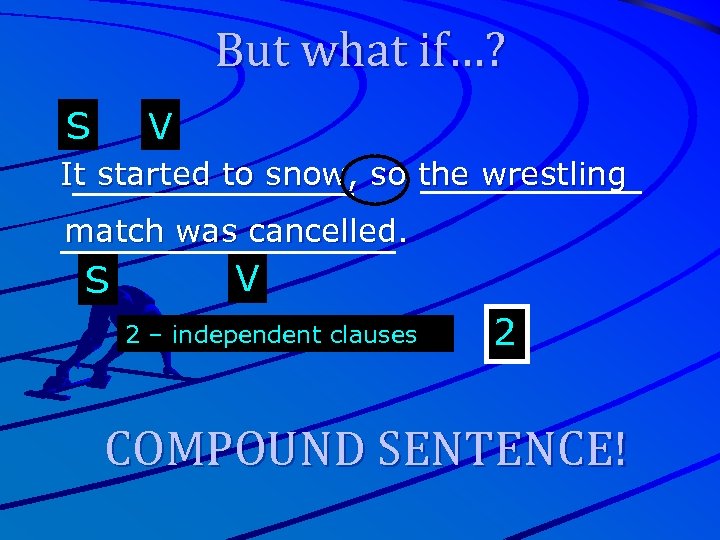 But what if...?

S V

It started to snow, so the wrestling match was cancelled.

S V

2 – independent clauses

2

COMPOUND SENTENCE!